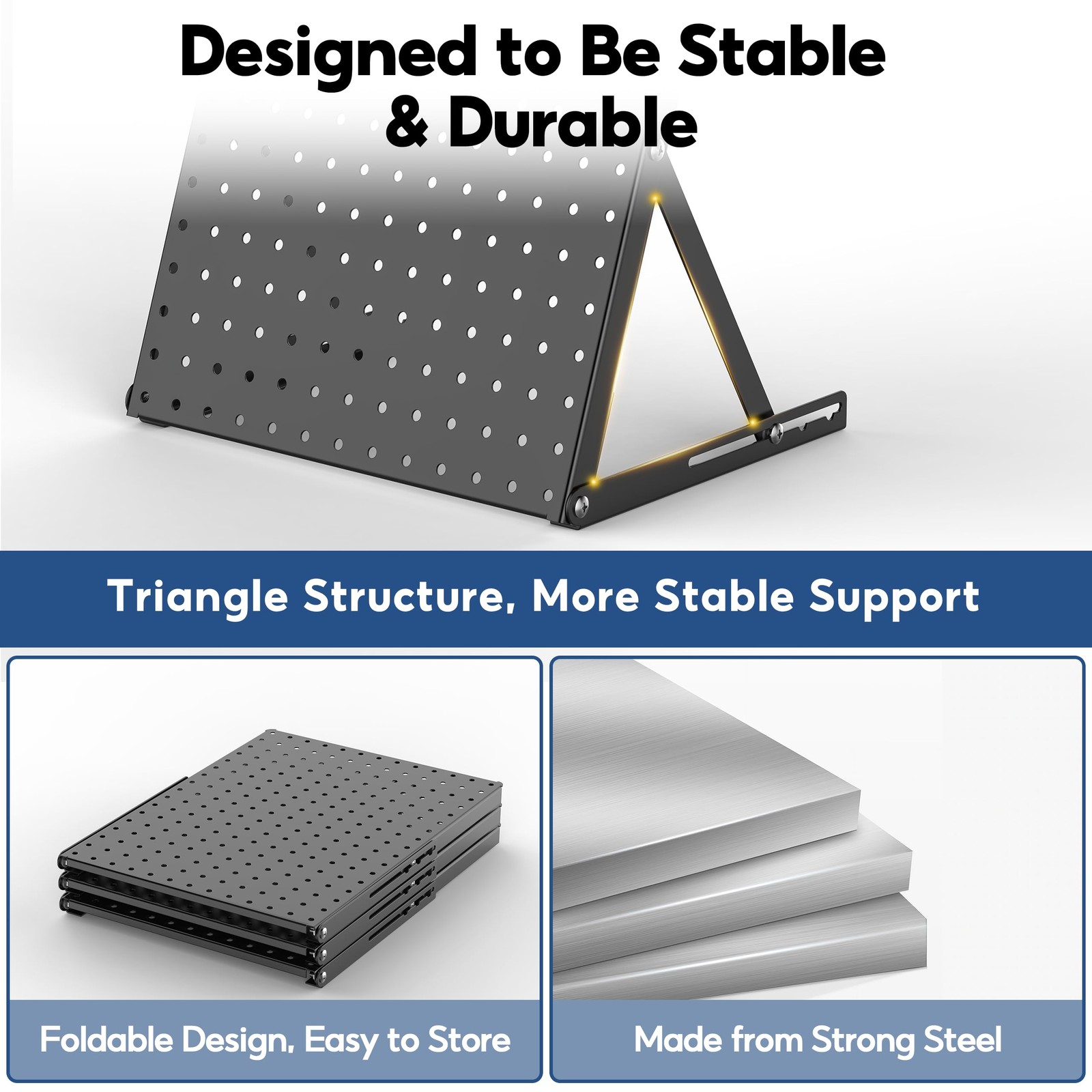 Designed to Be Stable & Durable

Triangle Structure, More Stable Support

Foldable Design, Easy to Store

Made from Strong Steel